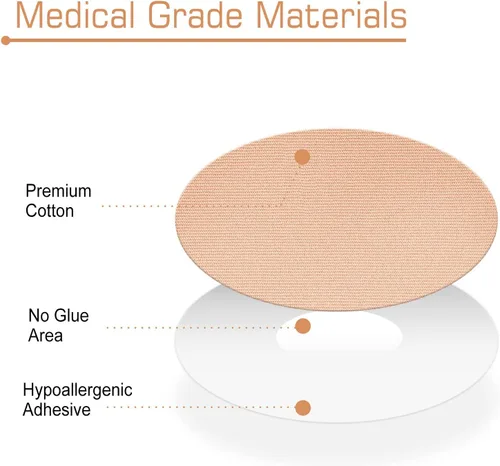 Medical Grade Materials

Premium Cotton

No Glue Area

Hypoallergenic Adhesive